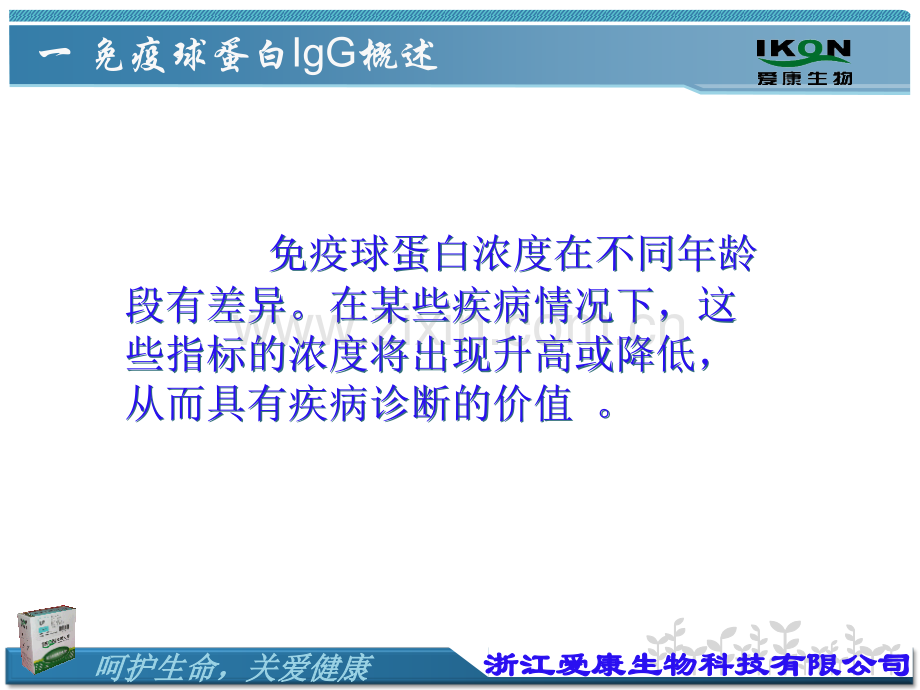 一 免疫球蛋白IgG概述

IKON
爱康生物

免疫球蛋白浓度在不同年龄段有差异。在某些疾病情况下，这些指标的浓度将出现升高或降低，从而具有疾病诊断的价值 。

呵护生命，关爱健康

浙江爱康生物科技有限公司

www.zixin.com.cn